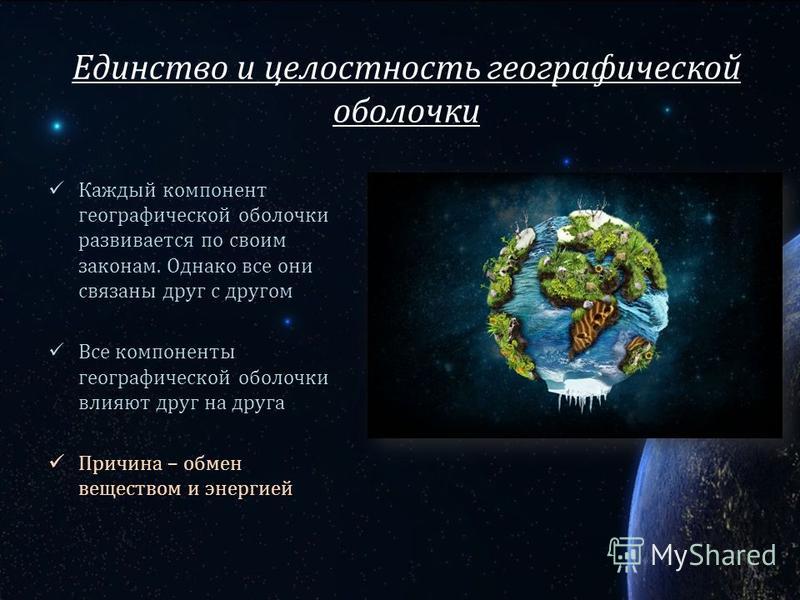 Единство и целостность географической оболочки

✓ Каждый компонент географической оболочки развивается по своим законам. Однако все они связаны друг с другом

✓ Все компоненты географической оболочки влияют друг на друга

✓ Причина – обмен веществом и энергией

MyShared